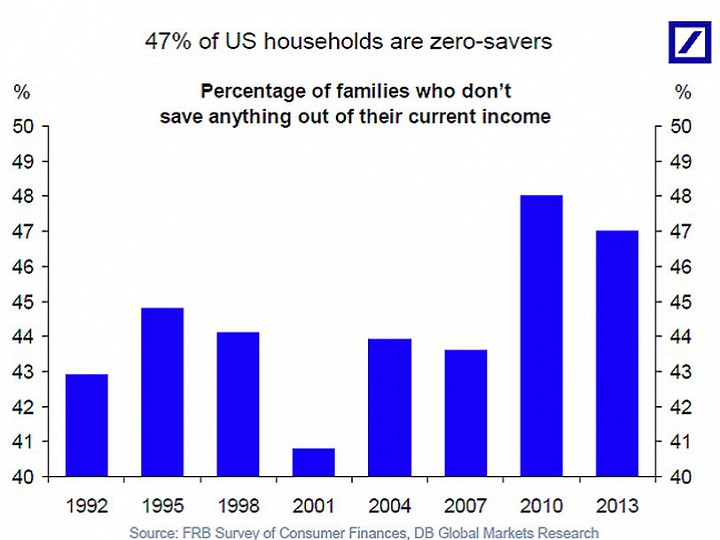 47% of US households are zero-savers

%

Percentage of families who don't save anything out of their current income

%

50
49
48
47
46
45
44
43
42
41
40

50
49
48
47
46
45
44
43
42
41
40

1992 1995 1998 2001 2004 2007 2010 2013

Source: FRB Survey of Consumer Finances, DB Global Markets Research